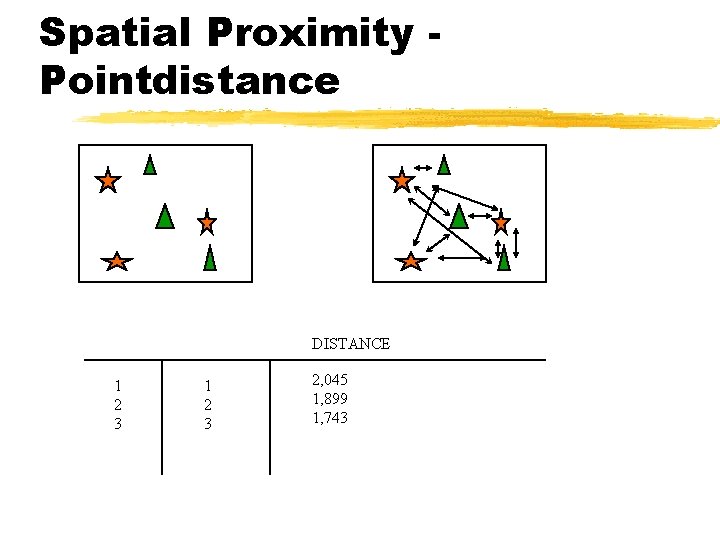 Spatial Proximity - Pointdistance

|  |  | DISTANCE |
|---|---|---|
| 1 | 1 | 2,045 |
| 2 | 2 | 1,899 |
| 3 | 3 | 1,743 |